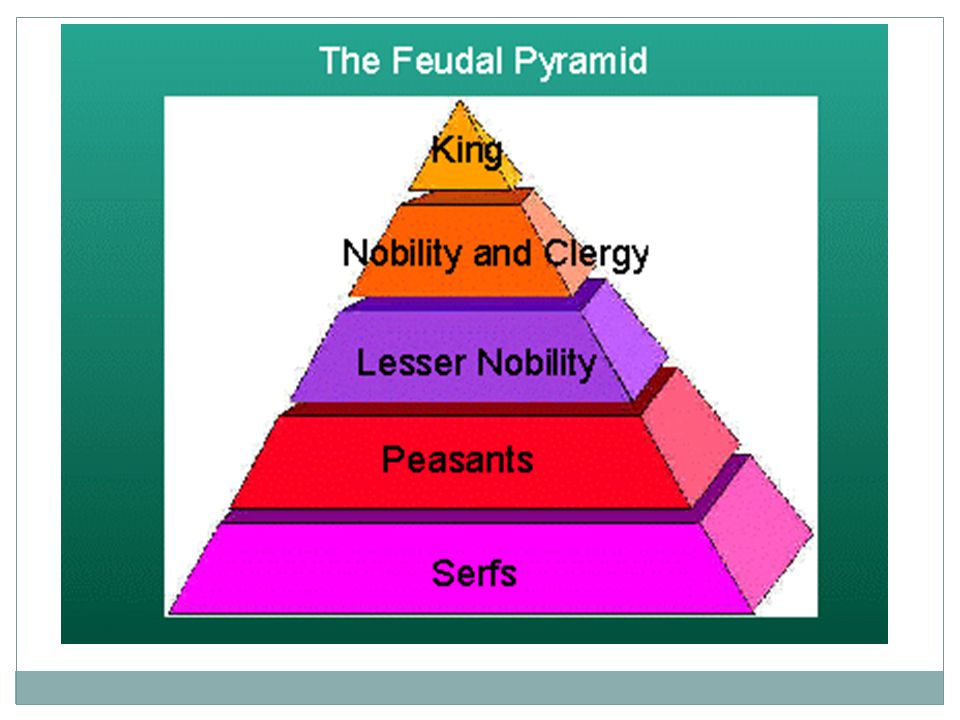 The Feudal Pyramid

King

Nobility and Clergy

Lesser Nobility

Peasants

Serfs